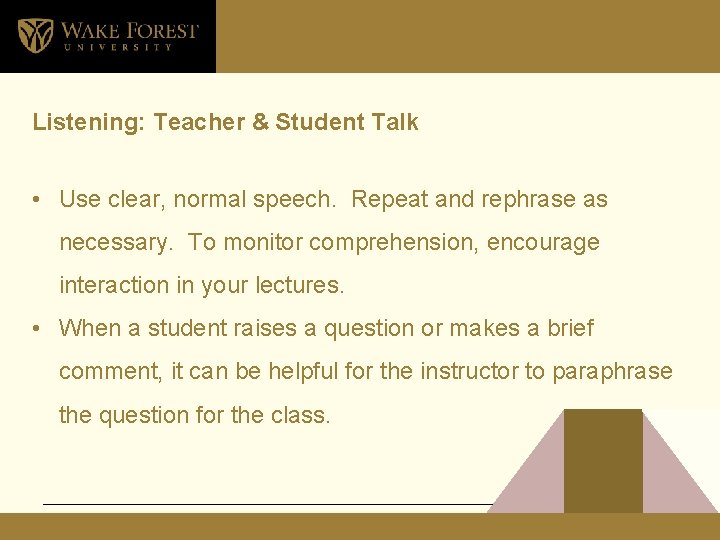 WAKE FOREST
UNIVERSITY

Listening: Teacher & Student Talk

• Use clear, normal speech. Repeat and rephrase as necessary. To monitor comprehension, encourage interaction in your lectures.
• When a student raises a question or makes a brief comment, it can be helpful for the instructor to paraphrase the question for the class.